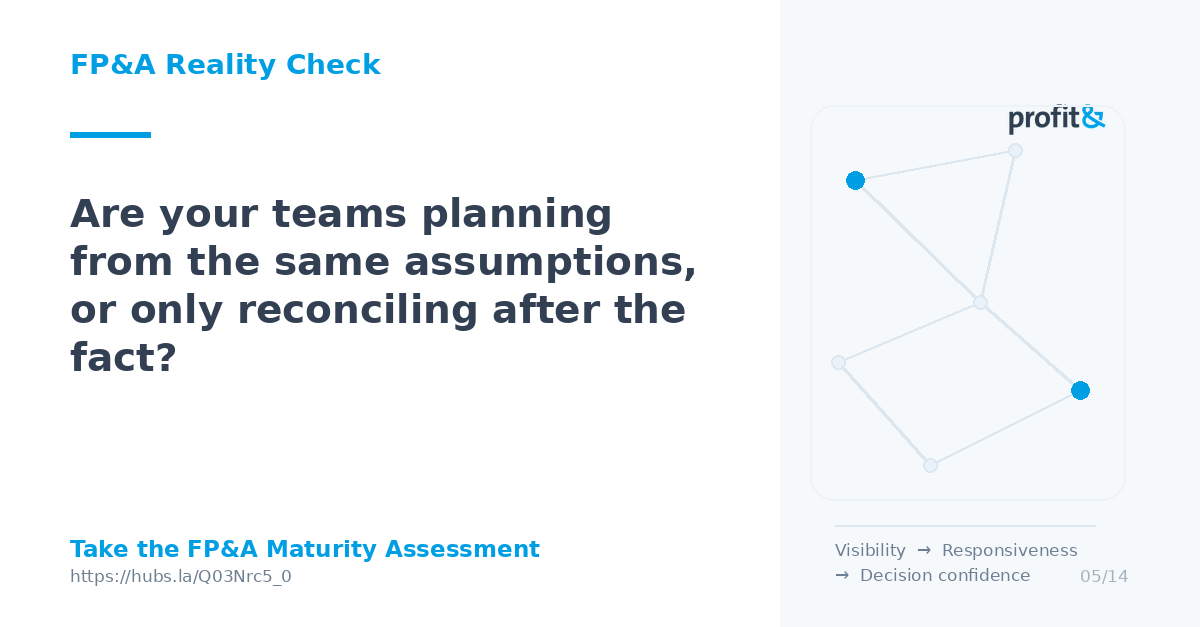 FP&A Reality Check

Are your teams planning from the same assumptions, or only reconciling after the fact?

Take the FP&A Maturity Assessment
https://hubs.la/Q03Nrc5_0

profit&

Visibility → Responsiveness → Decision confidence

05/14